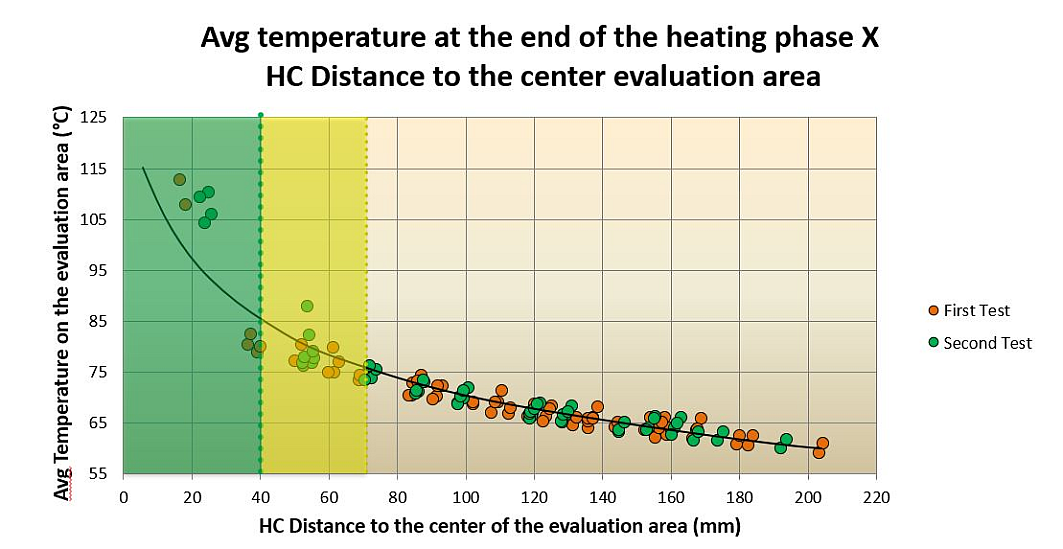 Avg temperature at the end of the heating phase X HC Distance to the center evaluation area

Avg Temperature on the evaluation area (°C)

125
115
105
95
85
75
65
55

0 20 40 60 80 100 120 140 160 180 200 220

HC Distance to the center of the evaluation area (mm)

First Test
Second Test